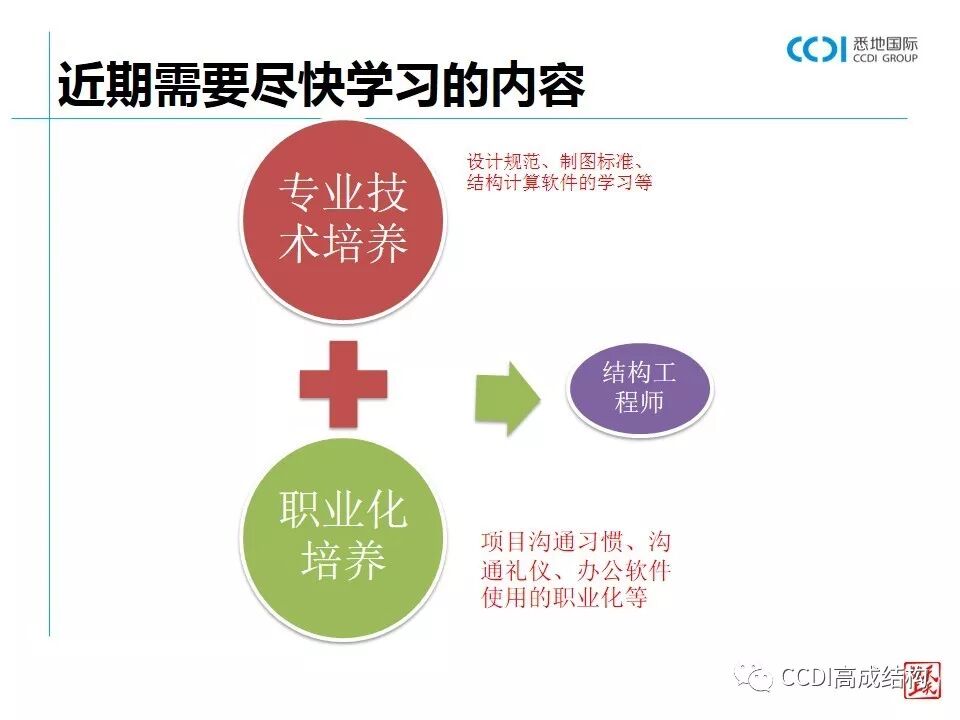 CCDI 悉地国际
CCDI GROUP

近期需要尽快学习的内容

专业技术培养

设计规范、制图标准、结构计算软件的学习等

结构工程师

职业化培养

项目沟通习惯、沟通礼仪、办公软件使用的职业化等

CCDI高成结构